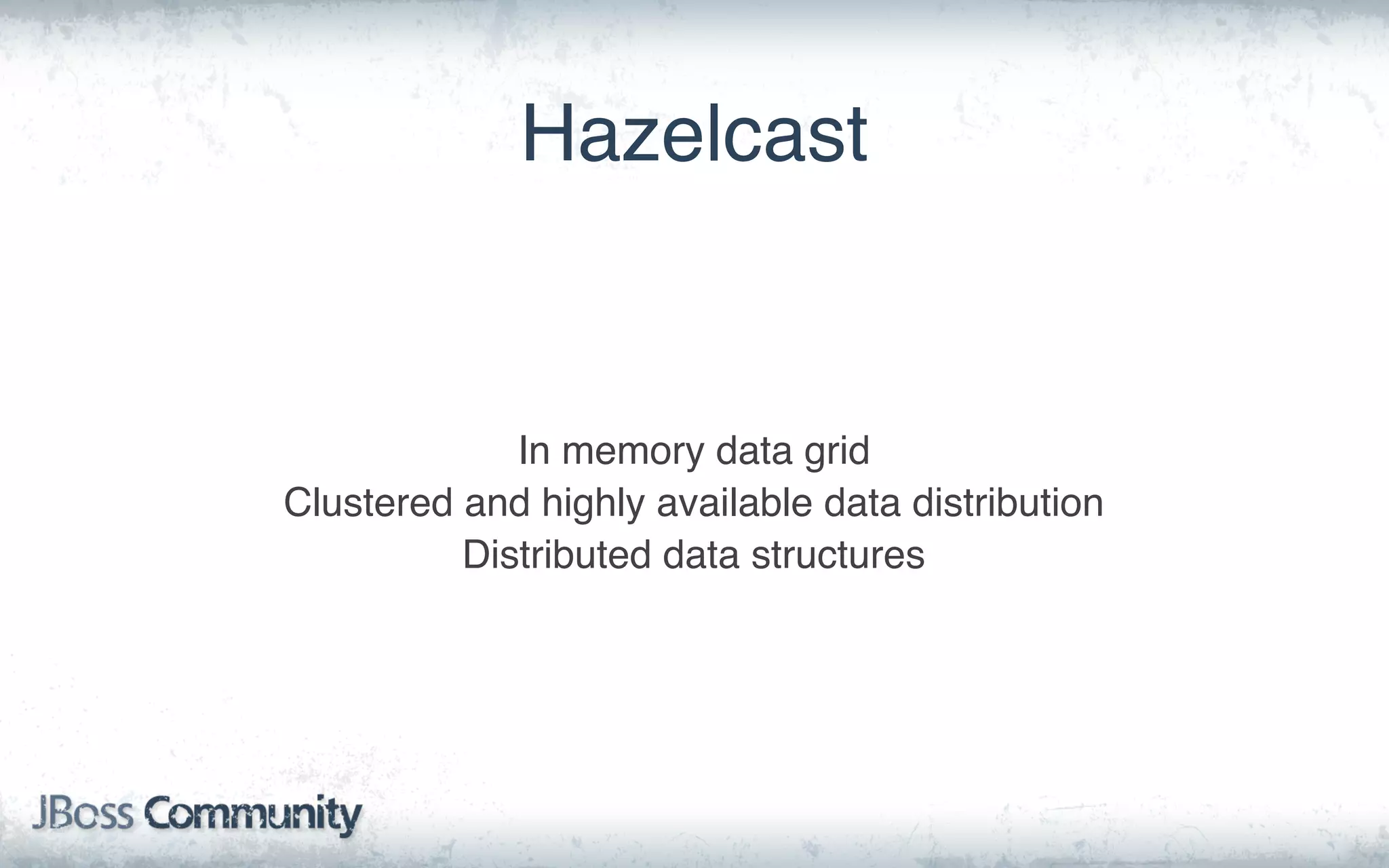 Hazelcast

In memory data grid
Clustered and highly available data distribution
Distributed data structures

JBoss Community